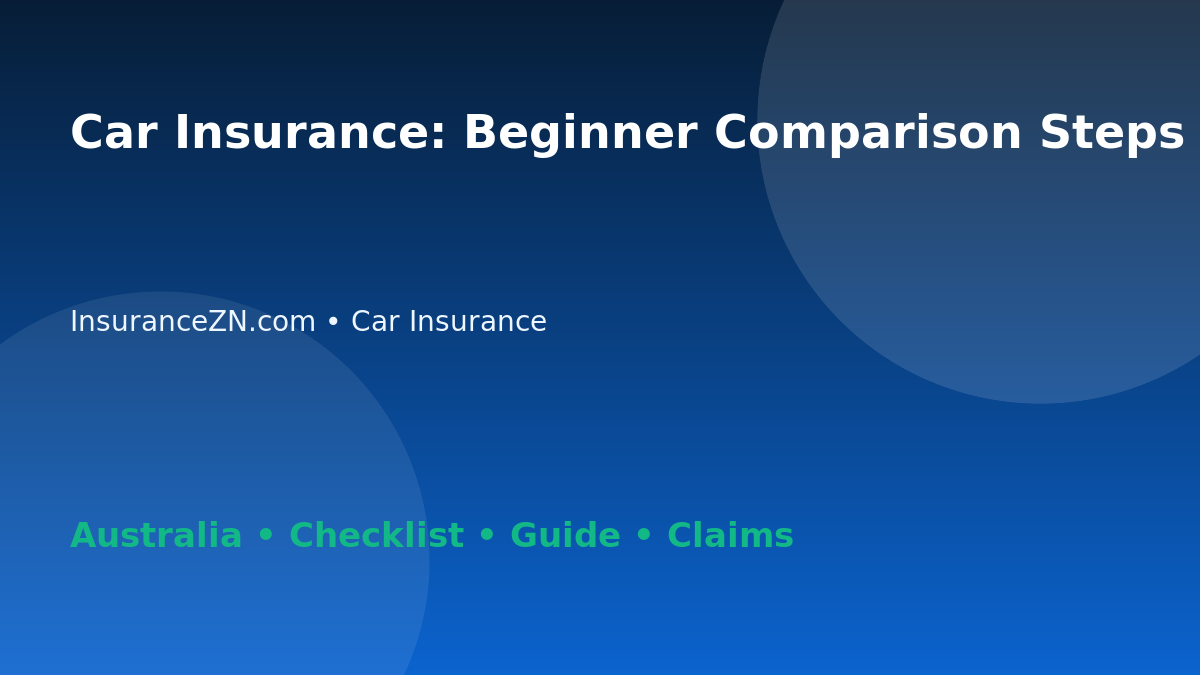 Car Insurance: Beginner Comparison Steps

InsuranceZN.com • Car Insurance

Australia • Checklist • Guide • Claims